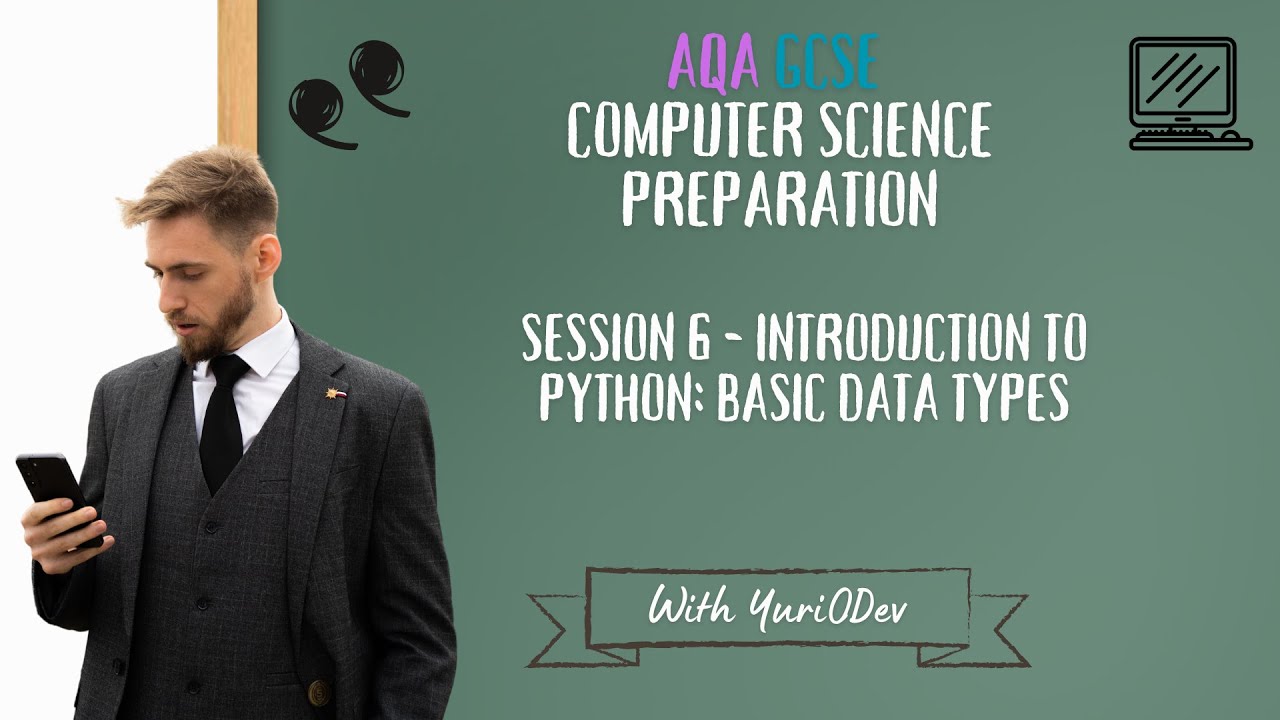 AQA GCSE
COMPUTER SCIENCE
PREPARATION

SESSION 6 - INTRODUCTION TO PYTHON: BASIC DATA TYPES

With YuriODev